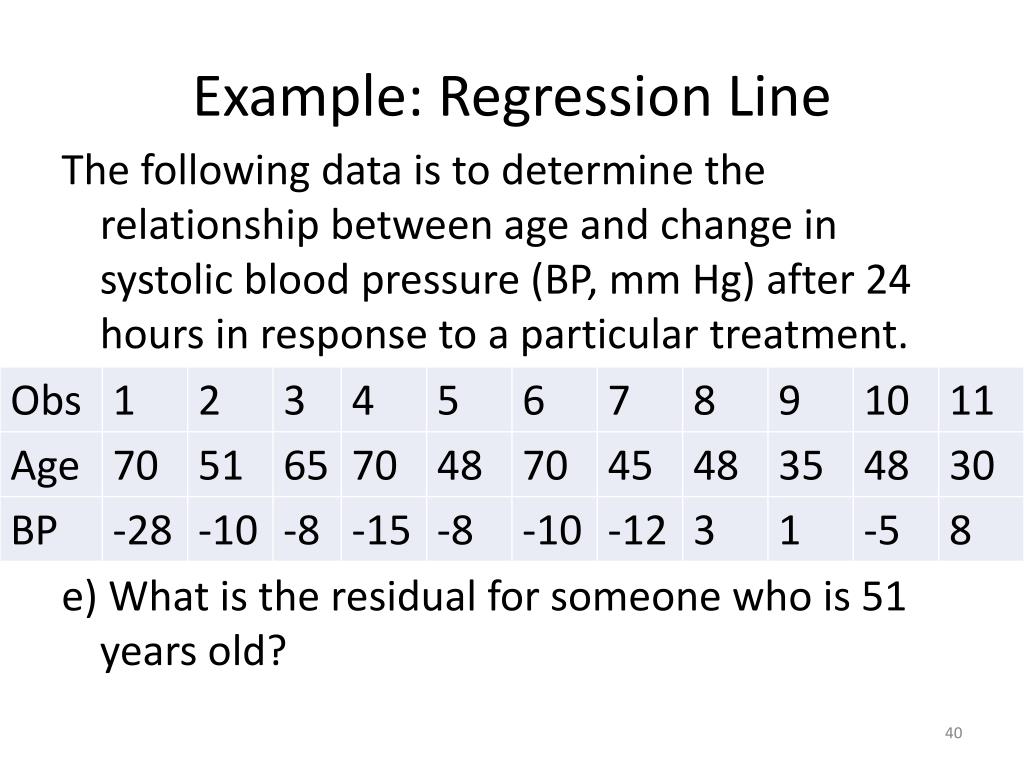 Example: Regression Line

The following data is to determine the relationship between age and change in systolic blood pressure (BP, mm Hg) after 24 hours in response to a particular treatment.

| Obs | 1 | 2 | 3 | 4 | 5 | 6 | 7 | 8 | 9 | 10 | 11 |
|---|---|---|---|---|---|---|---|---|---|---|---|
| Age | 70 | 51 | 65 | 70 | 48 | 70 | 45 | 48 | 35 | 48 | 30 |
| BP | -28 | -10 | -8 | -15 | -8 | -10 | -12 | 3 | 1 | -5 | 8 |

e) What is the residual for someone who is 51 years old?

40